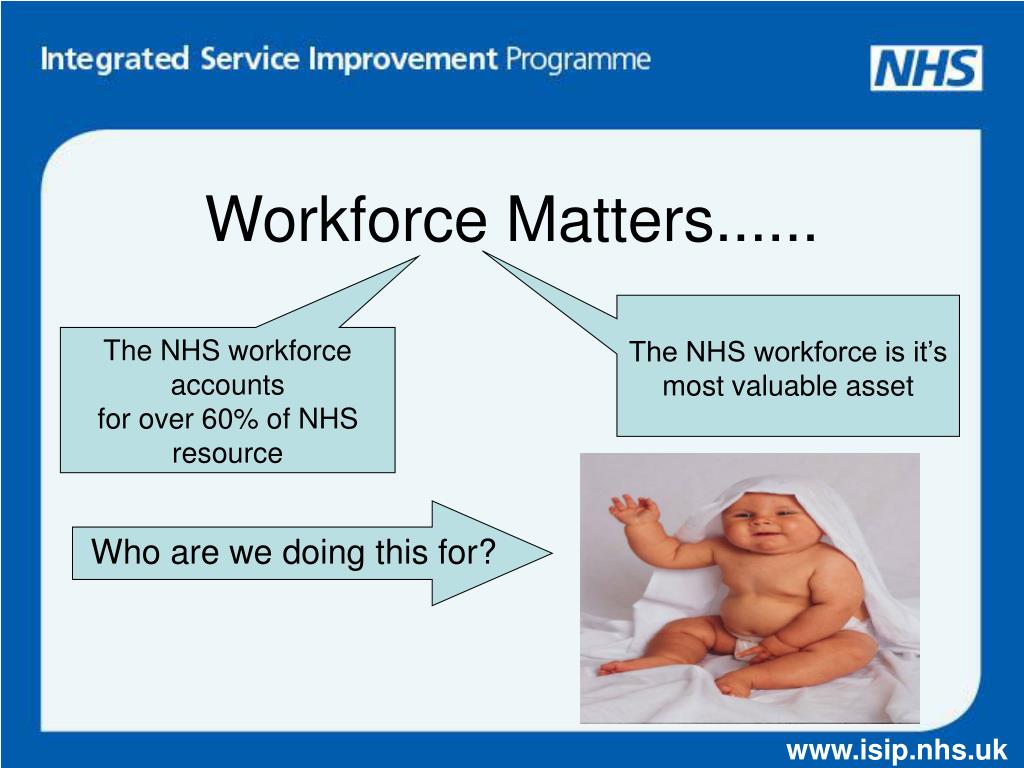 Integrated Service Improvement Programme

NHS

Workforce Matters......

The NHS workforce accounts for over 60% of NHS resource

The NHS workforce is it’s most valuable asset

Who are we doing this for?

www.isip.nhs.uk